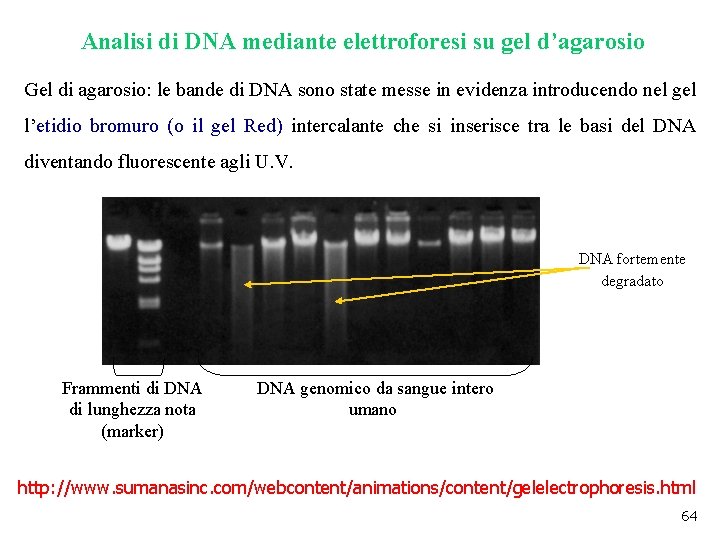 Analisi di DNA mediante elettroforesi su gel d'agarosio

Gel di agarosio: le bande di DNA sono state messe in evidenza introducendo nel gel l'etidio bromuro (o il gel Red) intercalante che si inserisce tra le basi del DNA diventando fluorescente agli U.V.

DNA fortemente degradato

Frammenti di DNA di lunghezza nota (marker)

DNA genomico da sangue intero umano

http://www.sumanasinc.com/webcontent/animations/content/gelelectrophoresis.html

64